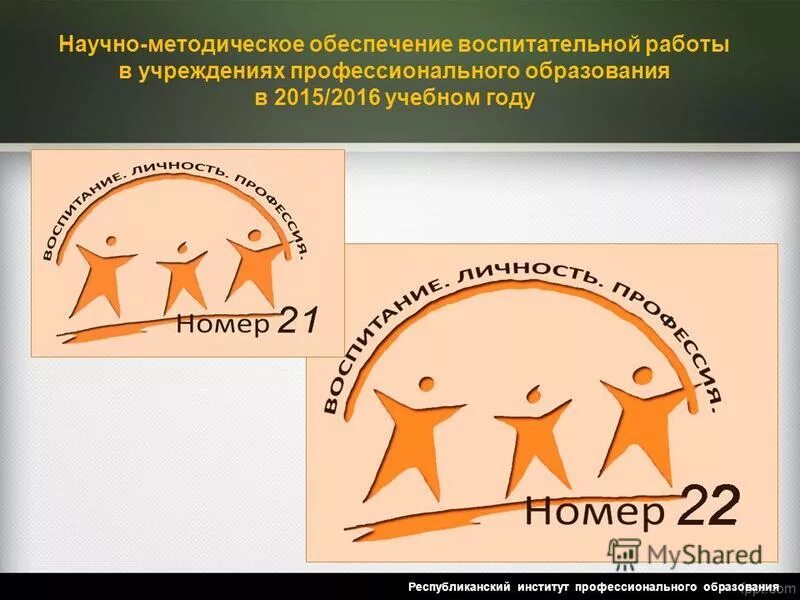 Научно-методическое обеспечение воспитательной работы в учреждениях профессионального образования в 2015/2016 учебном году

ВОСПИТАНИЕ. ЛИЧНОСТЬ. ПРОФЕССИЯ.

Номер 21

ВОСПИТАНИЕ. ЛИЧНОСТЬ. ПРОФЕССИЯ.

Номер 22

MyShared

Республиканский институт профессионального образования